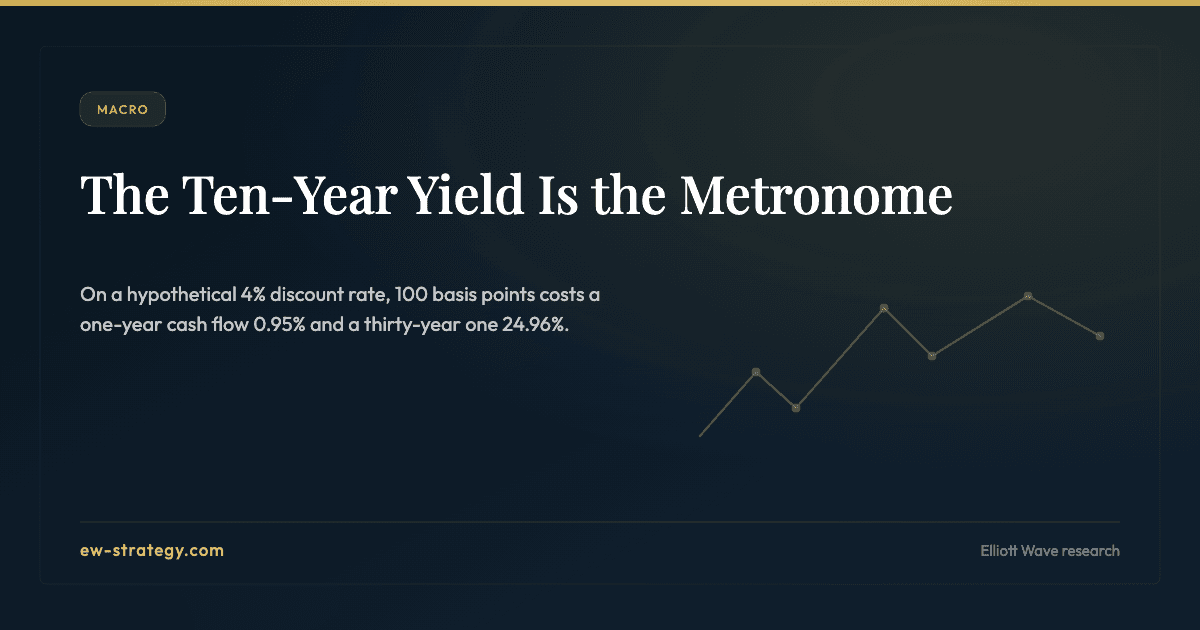 MACRO

The Ten-Year Yield Is the Metronome

On a hypothetical 4% discount rate, 100 basis points costs a one-year cash flow 0.95% and a thirty-year one 24.96%.

ew-strategy.com

Elliott Wave research